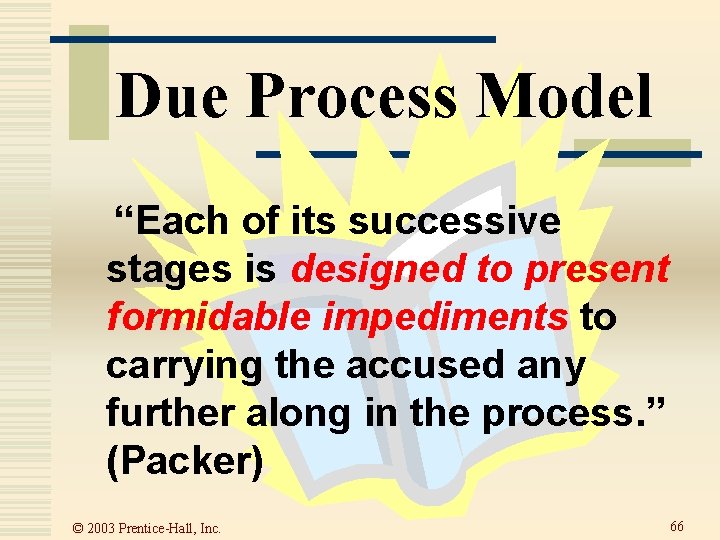 Due Process Model

“Each of its successive stages is designed to present formidable impediments to carrying the accused any further along in the process.” (Packer)

© 2003 Prentice-Hall, Inc.

66